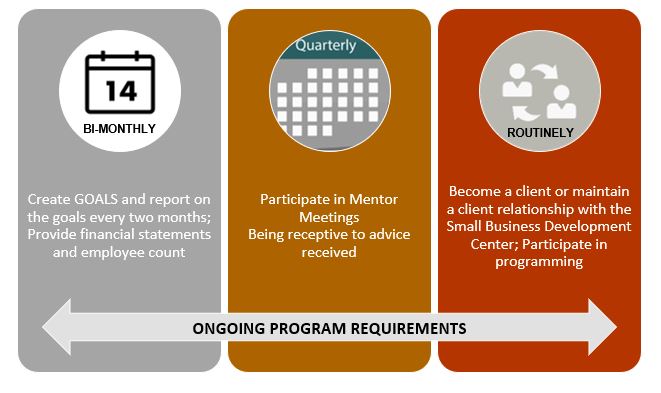 14

BI-MONTHLY

Create GOALS and report on the goals every two months; Provide financial statements and employee count

Quarterly

Participate in Mentor Meetings
Being receptive to advice received

ROUTINELY

Become a client or maintain a client relationship with the Small Business Development Center; Participate in programming

ONGOING PROGRAM REQUIREMENTS